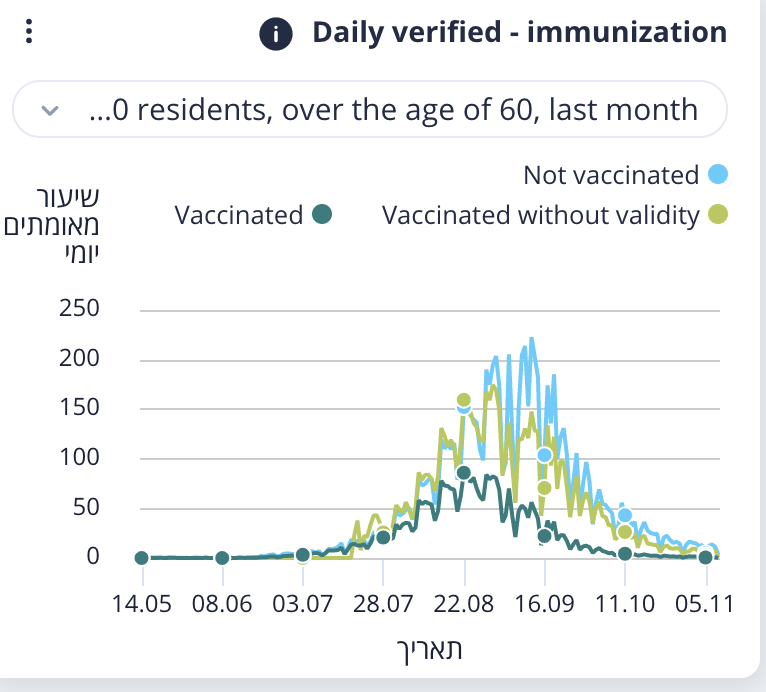 Daily verified - immunization

...0 residents, over the age of 60, last month

Not vaccinated
Vaccinated
Vaccinated without validity

שיעור מאומתים יומי

250
200
150
100
50
0

14.05 08.06 03.07 28.07 22.08 16.09 11.10 05.11

תאריך